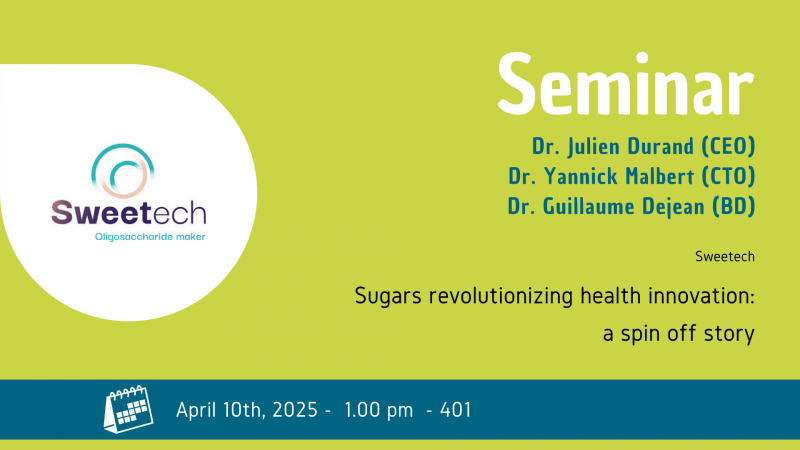 Sweetech
Oligosaccharide maker

Seminar

Dr. Julien Durand (CEO)
Dr. Yannick Malbert (CTO)
Dr. Guillaume Dejean (BD)

Sweetech

Sugars revolutionizing health innovation: a spin off story

April 10th, 2025 - 1.00 pm - 401